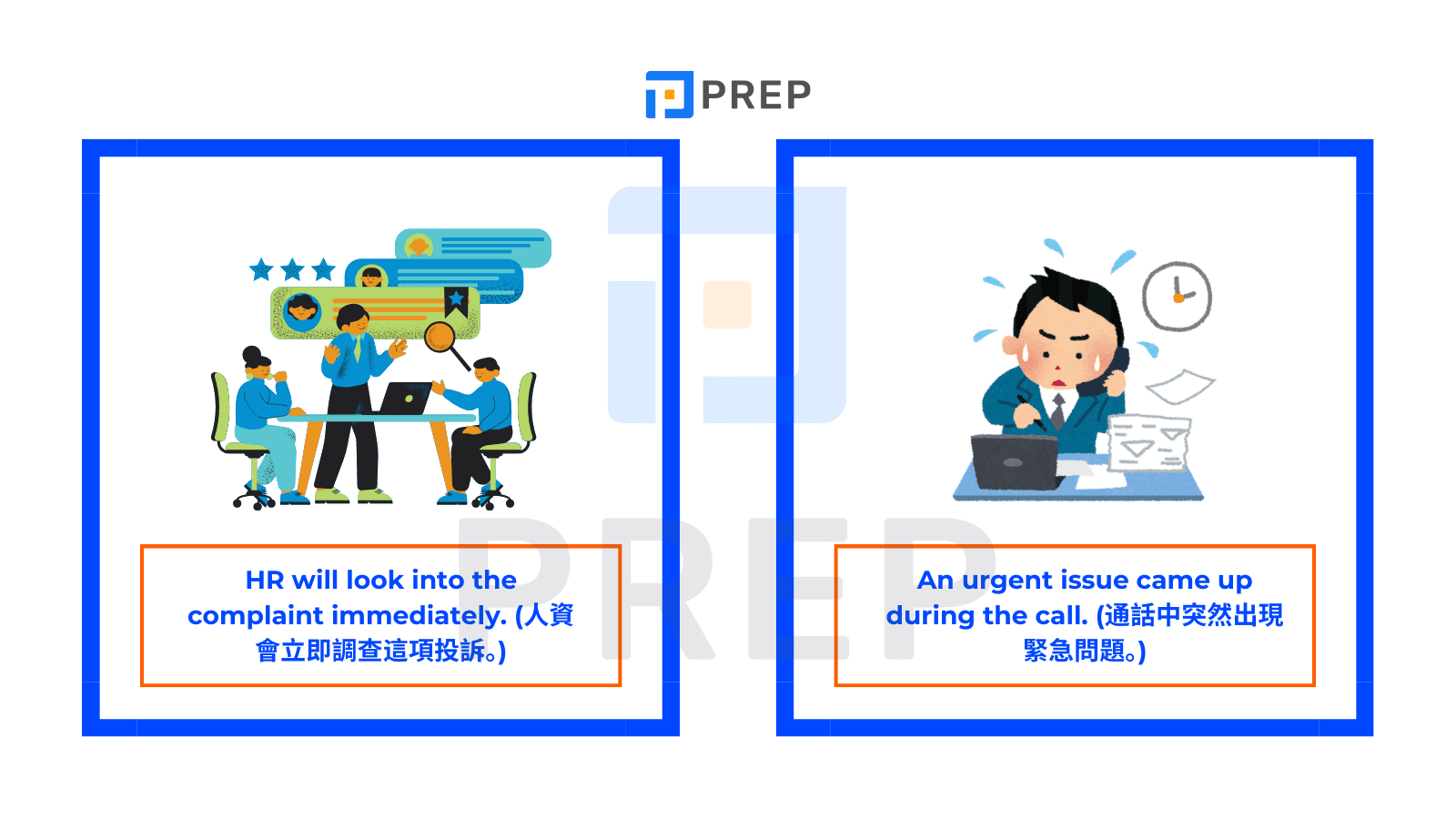 PREP

HR will look into the complaint immediately. (人資會立即調查這項投訴。)

An urgent issue came up during the call. (通話中突然出現緊急問題。)

PREP